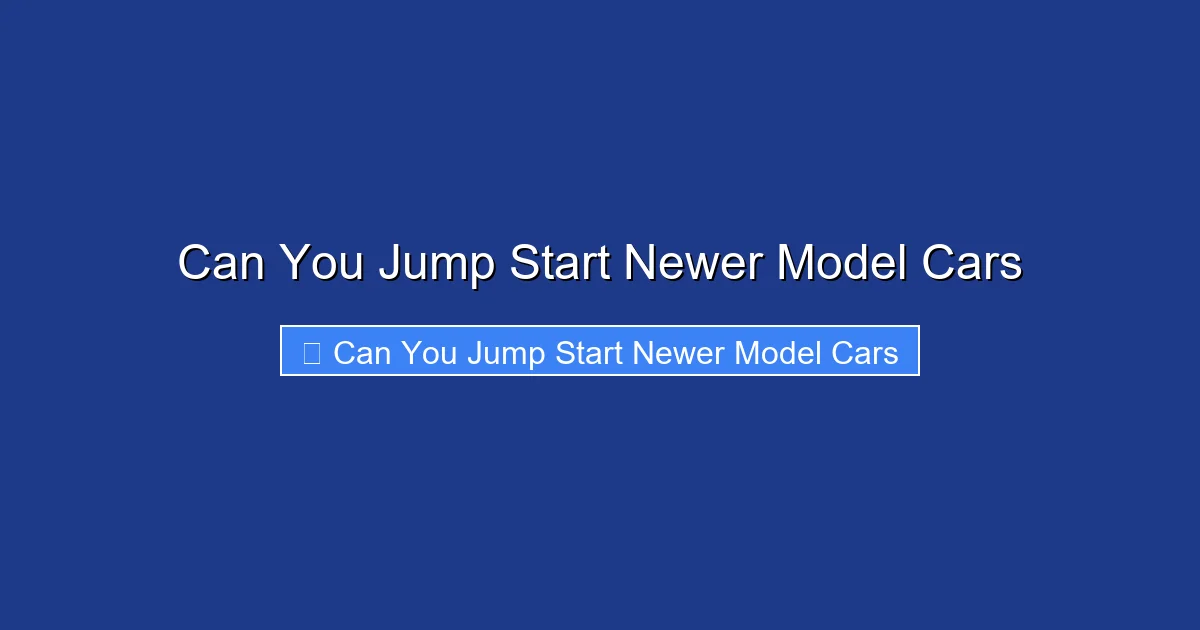 Can You Jump Start Newer Model Cars

Can You Jump Start Newer Model Cars